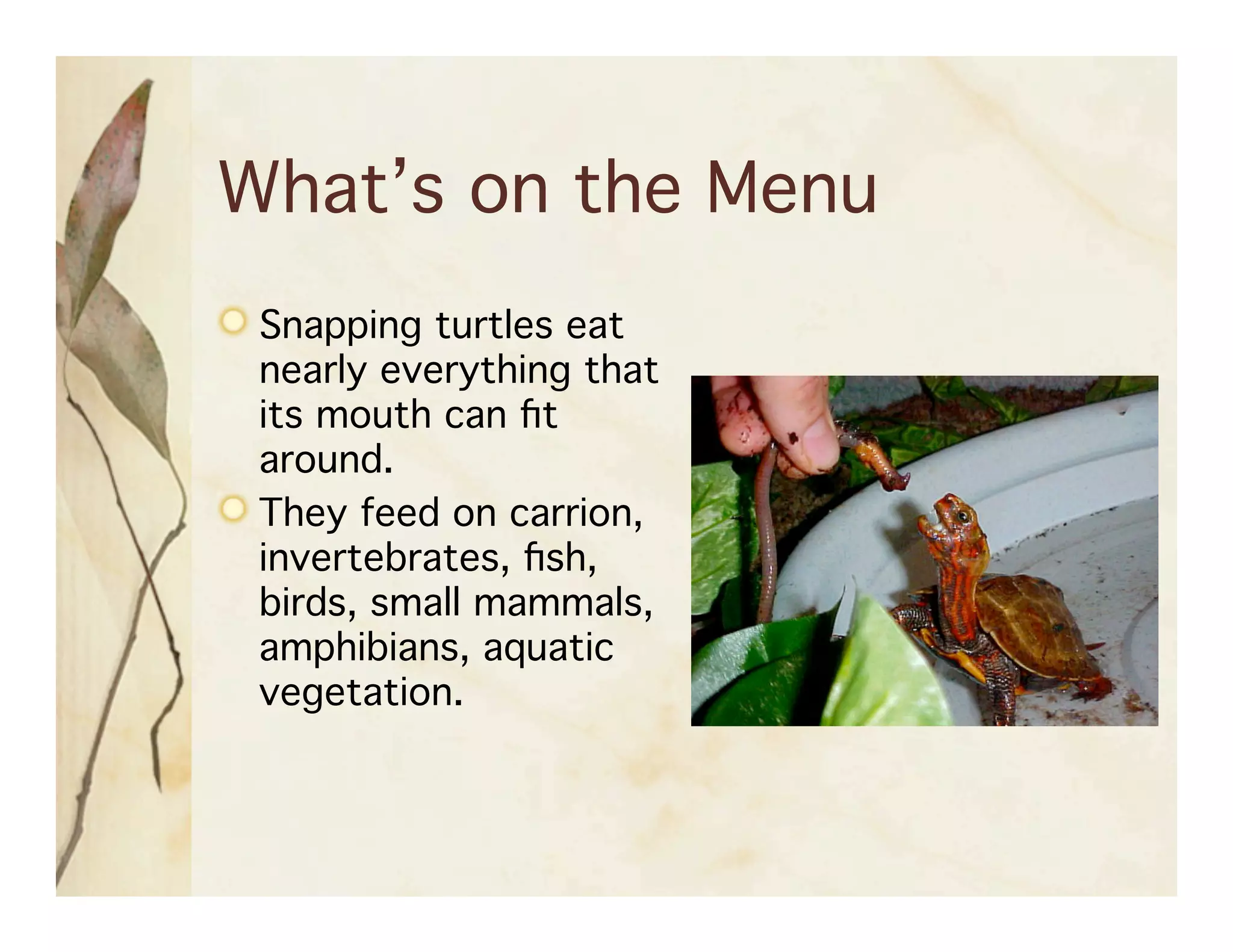 What’s on the Menu

Snapping turtles eat nearly everything that its mouth can fit around.

They feed on carrion, invertebrates, fish, birds, small mammals, amphibians, aquatic vegetation.